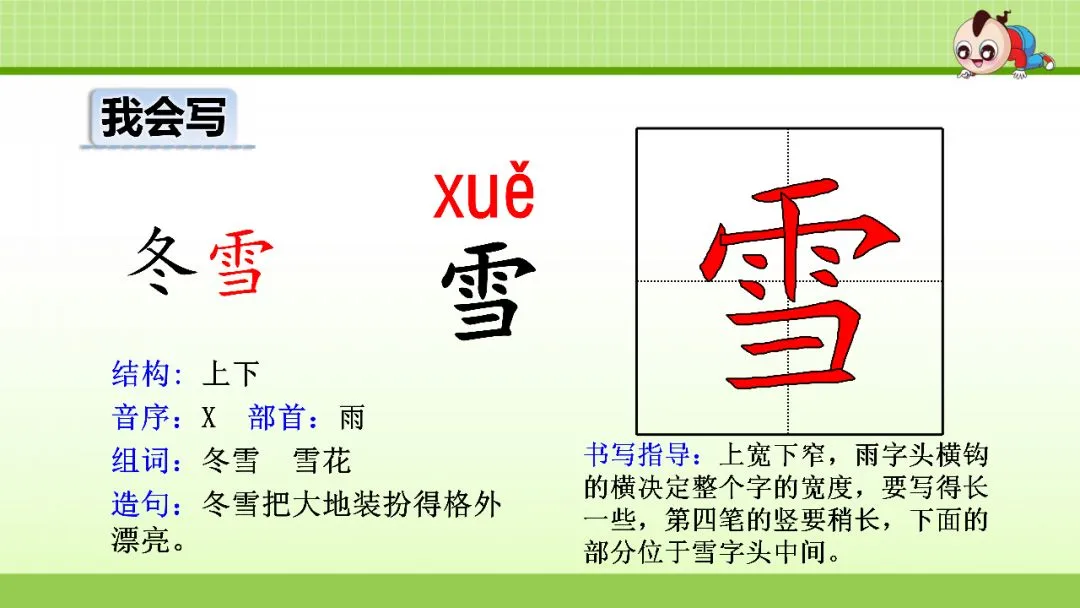 我会写

冬雪

xuě
雪

雪

结构：上下
音序：X 部首：雨
组词：冬雪 雪花
造句：冬雪把大地装扮得格外漂亮。

书写指导：上宽下窄，雨字头横钩的横决定整个字的宽度，要写得长一些，第四笔的竖要稍长，下面的部分位于雪字头中间。